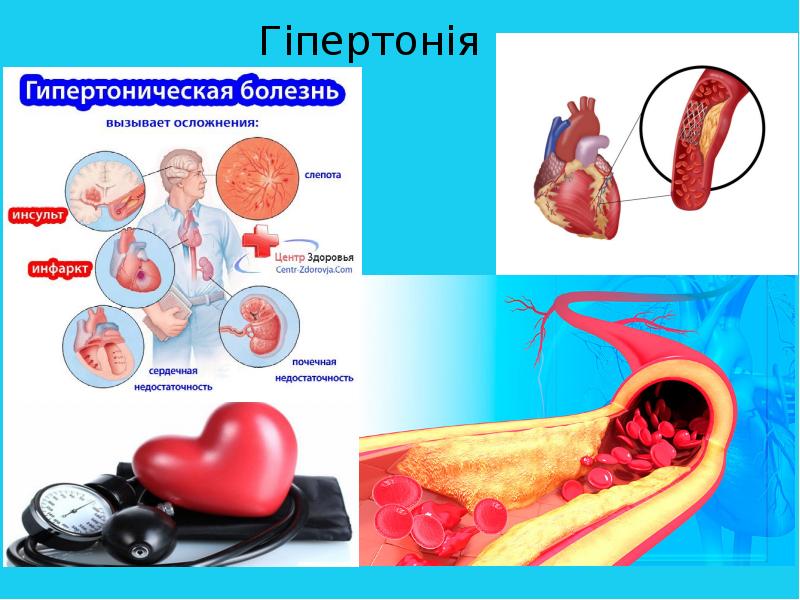 Гіпертонія

Гипертоническая болезнь

вызывает осложнения:

инсульт

слепота

инфаркт

Центр Здоровья
Centr-Zdorovja.Com

сердечная недостаточность

почечная недостаточность